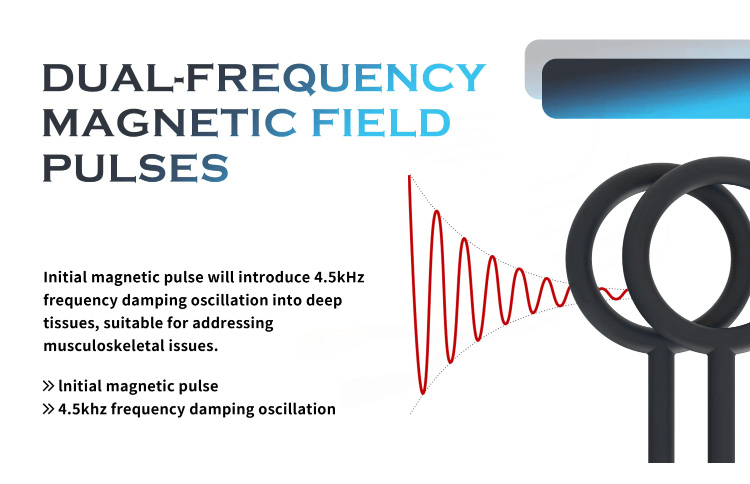 DUAL-FREQUENCY MAGNETIC FIELD PULSES

Initial magnetic pulse will introduce 4.5kHz frequency damping oscillation into deep tissues, suitable for addressing musculoskeletal issues.

» Initial magnetic pulse
» 4.5khz frequency damping oscillation